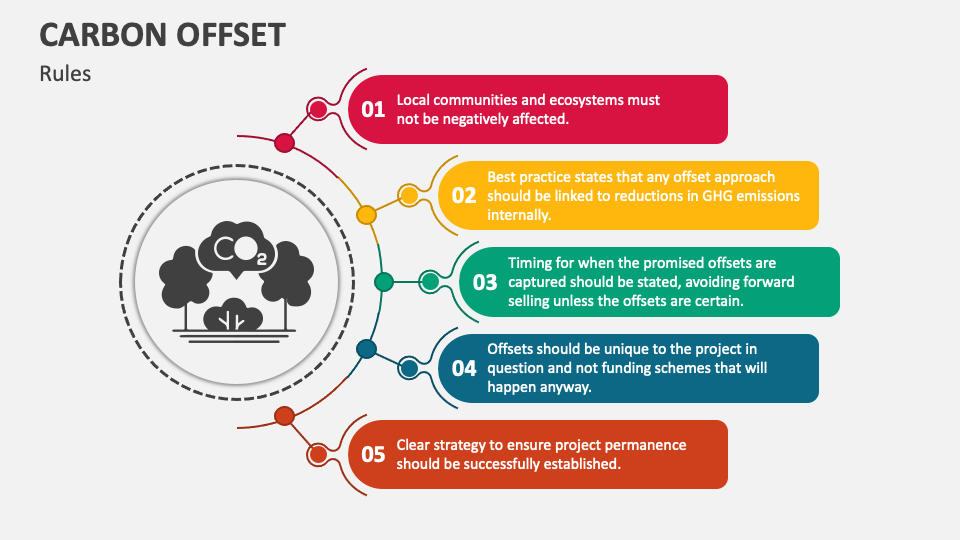 CARBON OFFSET

Rules

$CO_2$

01 Local communities and ecosystems must not be negatively affected.

02 Best practice states that any offset approach should be linked to reductions in GHG emissions internally.

03 Timing for when the promised offsets are captured should be stated, avoiding forward selling unless the offsets are certain.

04 Offsets should be unique to the project in question and not funding schemes that will happen anyway.

05 Clear strategy to ensure project permanence should be successfully established.